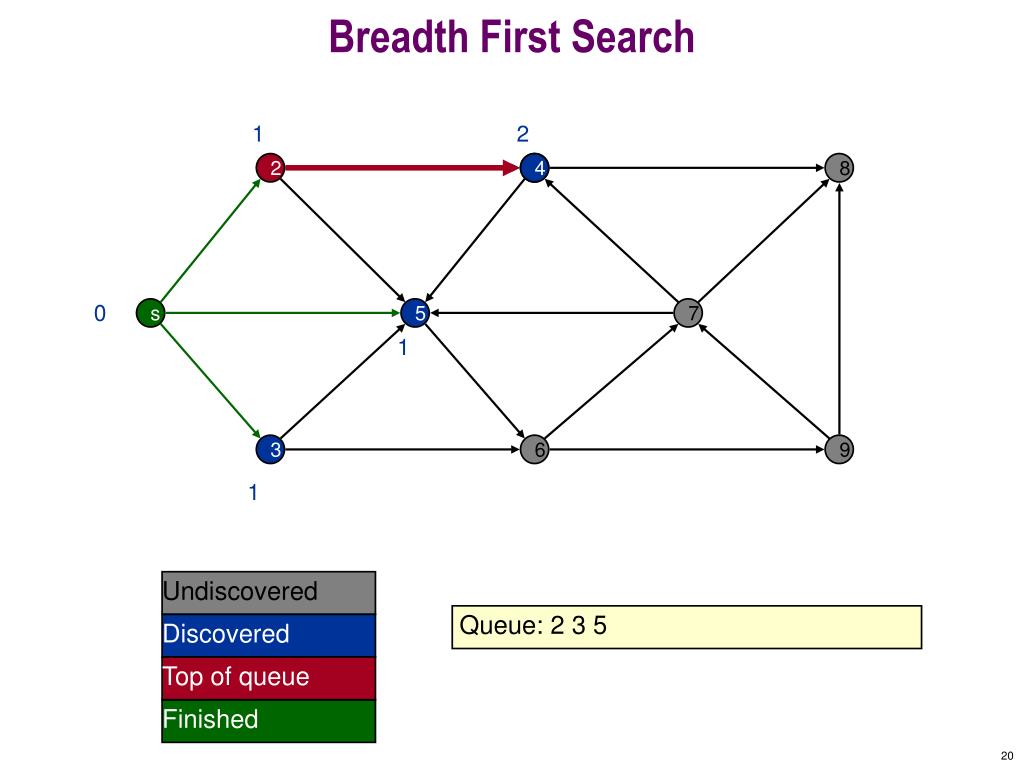 Breadth First Search

1
2
2
4
8
0
s
5
7
1
3
6
9
1

Undiscovered
Discovered
Top of queue
Finished

Queue: 2 3 5

20